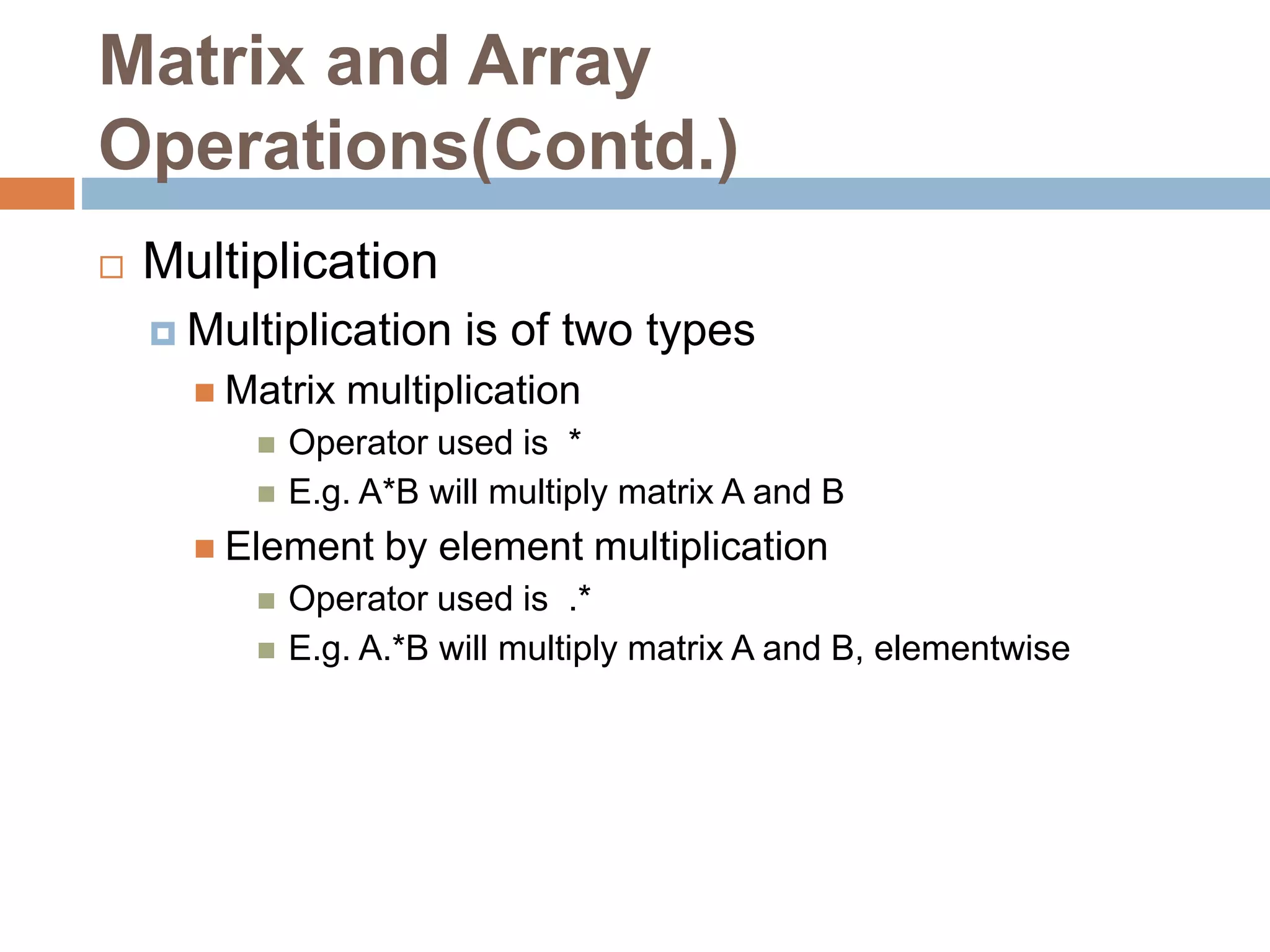 Matrix and Array Operations(Contd.)

Multiplication

Multiplication is of two types

Matrix multiplication

Operator used is *

E.g. A*B will multiply matrix A and B

Element by element multiplication

Operator used is .*

E.g. A.*B will multiply matrix A and B, elementwise